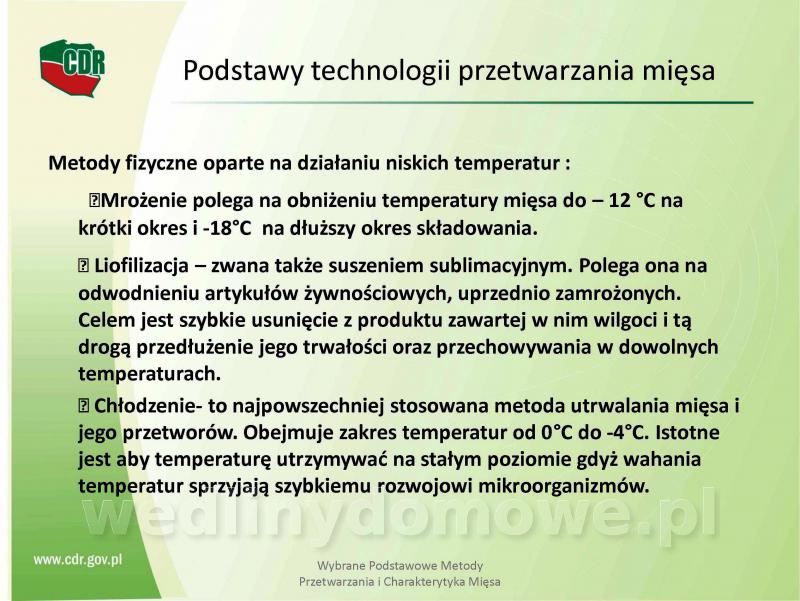 CDR

Podstawy technologii przetwarzania mięsa

Metody fizyczne oparte na działaniu niskich temperatur :

Mrożenie polega na obniżeniu temperatury mięsa do – 12 °C na krótki okres i -18°C na dłuższy okres składowania.

Liofilizacja – zwana także suszeniem sublimacyjnym. Polega ona na odwodnieniu artykułów żywnościowych, uprzednio zamrożonych. Celem jest szybkie usunięcie z produktu zawartej w nim wilgoci i tą drogą przedłużenie jego trwałości oraz przechowywania w dowolnych temperaturach.

Chłodzenie- to najpowszechniej stosowana metoda utrwalania mięsa i jego przetworów. Obejmuje zakres temperatur od 0°C do -4°C. Istotne jest aby temperaturę utrzymywać na stałym poziomie gdyż wahania temperatur sprzyjają szybkiemu rozwojowi mikroorganizmów.

wedlinydomowe.pl

www.cdr.gov.pl

Wybrane Podstawowe Metody Przetwarzania i Charakterytyka Mięsa